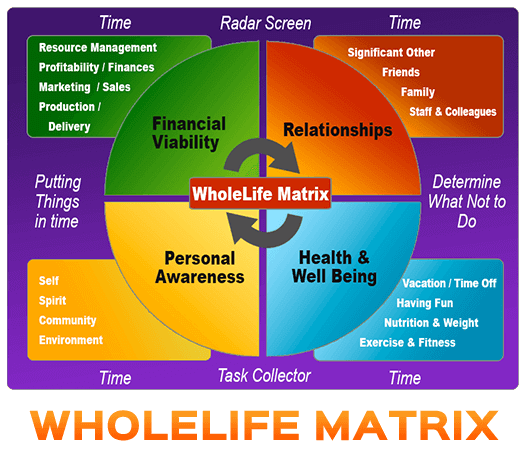 Time Radar Screen Time

Resource Management
Profitability / Finances
Marketing / Sales
Production / Delivery

Significant Other
Friends
Family
Staff & Colleagues

Financial Viability

Relationships

Putting Things in time

WholeLife Matrix

Determine What Not to Do

Personal Awareness

Health & Well Being

Self
Spirit
Community
Environment

Vacation / Time Off
Having Fun
Nutrition & Weight
Exercise & Fitness

Time Task Collector Time

WHOLELIFE MATRIX